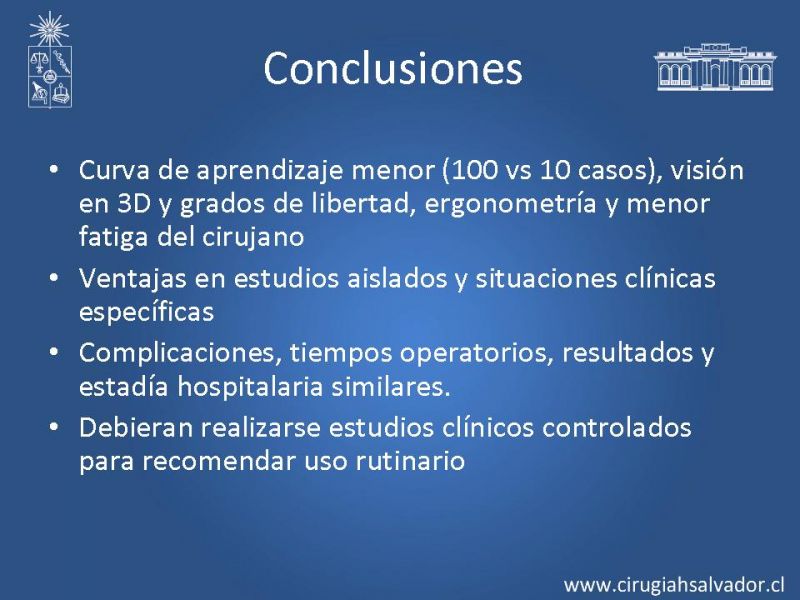 Conclusiones

• Curva de aprendizaje menor (100 vs 10 casos), visión en 3D y grados de libertad, ergonometría y menor fatiga del cirujano
• Ventajas en estudios aislados y situaciones clínicas específicas
• Complicaciones, tiempos operatorios, resultados y estadía hospitalaria similares.
• Debieran realizarse estudios clínicos controlados para recomendar uso rutinario

www.cirugiahsalvador.cl